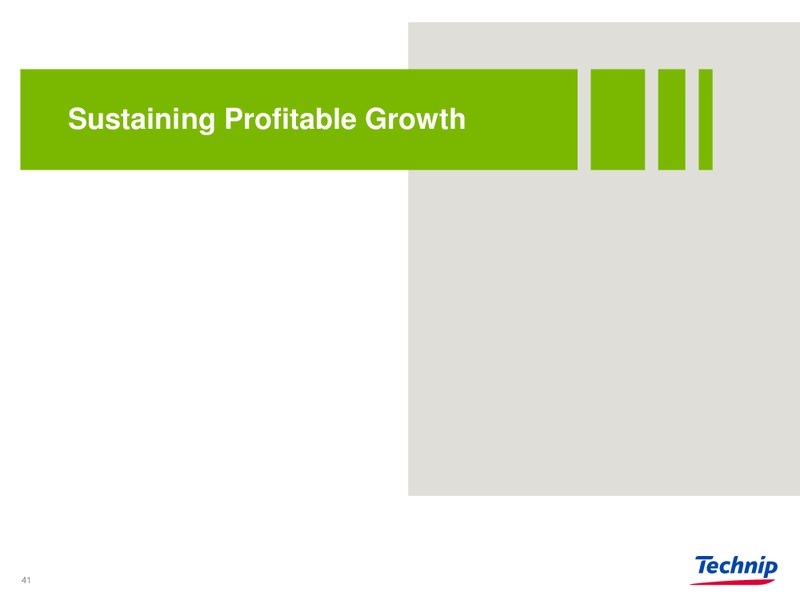 Sustaining Profitable Growth

41

Technip